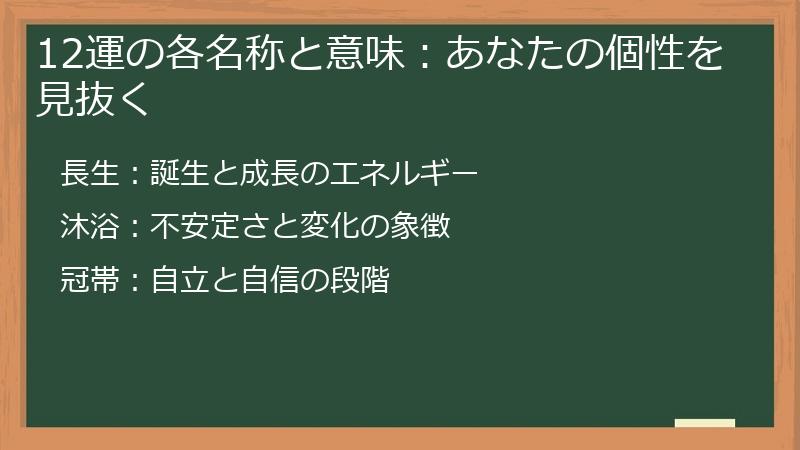 12運の各名称と意味：あなたの個性を見抜く

長生：誕生と成長のエネルギー

沐浴：不安定さと変化の象徴

冠帯：自立と自信の段階